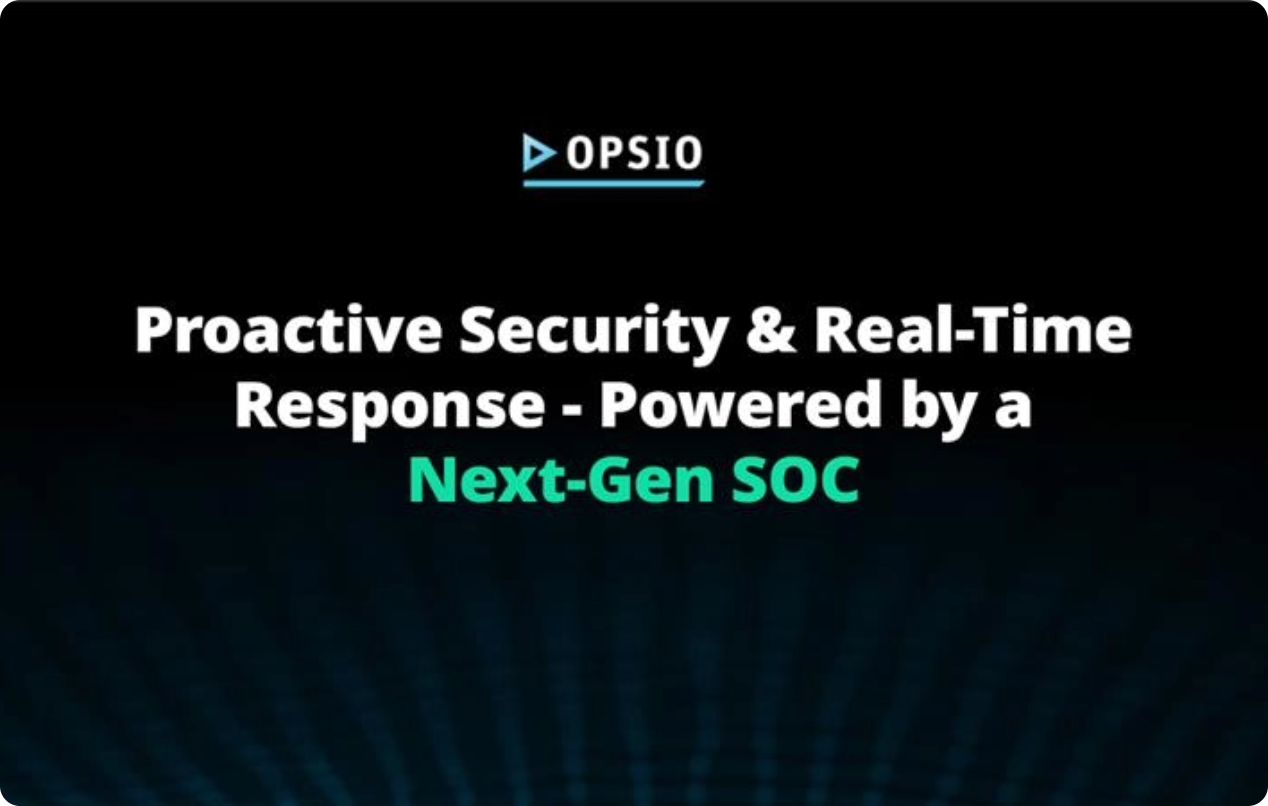 OPSIO

Proactive Security & Real-Time Response - Powered by a Next-Gen SOC